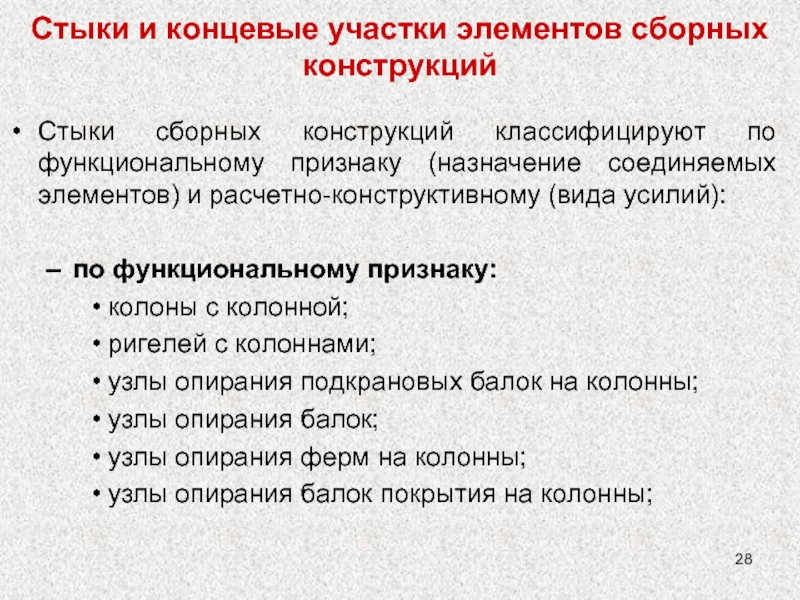 Стыки и концевые участки элементов сборных конструкций

• Стыки сборных конструкций классифицируют по функциональному признаку (назначение соединяемых элементов) и расчетно-конструктивному (вида усилий):

– по функциональному признаку:

• колоны с колонной;

• ригелей с колоннами;

• узлы опирания подкрановых балок на колонны;

• узлы опирания балок;

• узлы опирания ферм на колонны;

• узлы опирания балок покрытия на колонны;

28